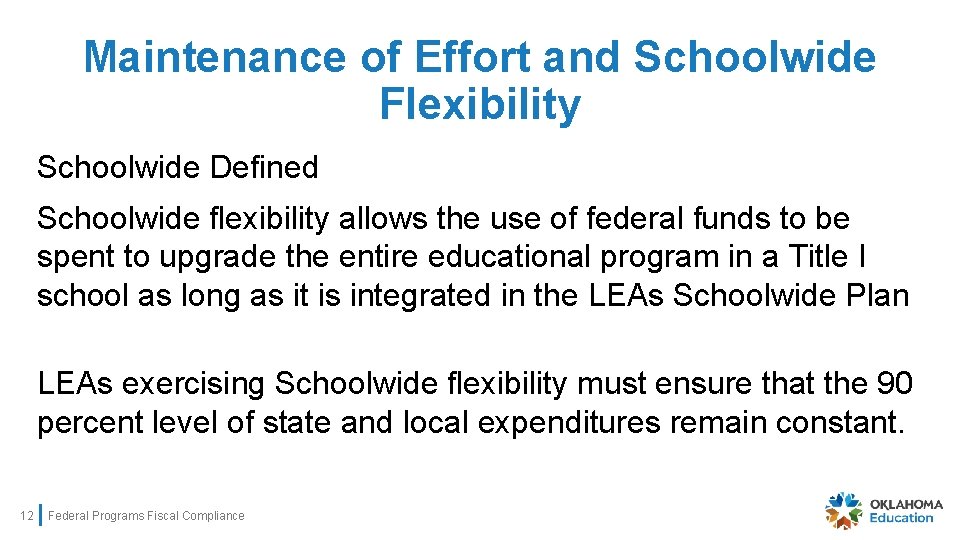 Maintenance of Effort and Schoolwide Flexibility

Schoolwide Defined

Schoolwide flexibility allows the use of federal funds to be spent to upgrade the entire educational program in a Title I school as long as it is integrated in the LEAs Schoolwide Plan

LEAs exercising Schoolwide flexibility must ensure that the 90 percent level of state and local expenditures remain constant.

12 Federal Programs Fiscal Compliance

OKLAHOMA Education